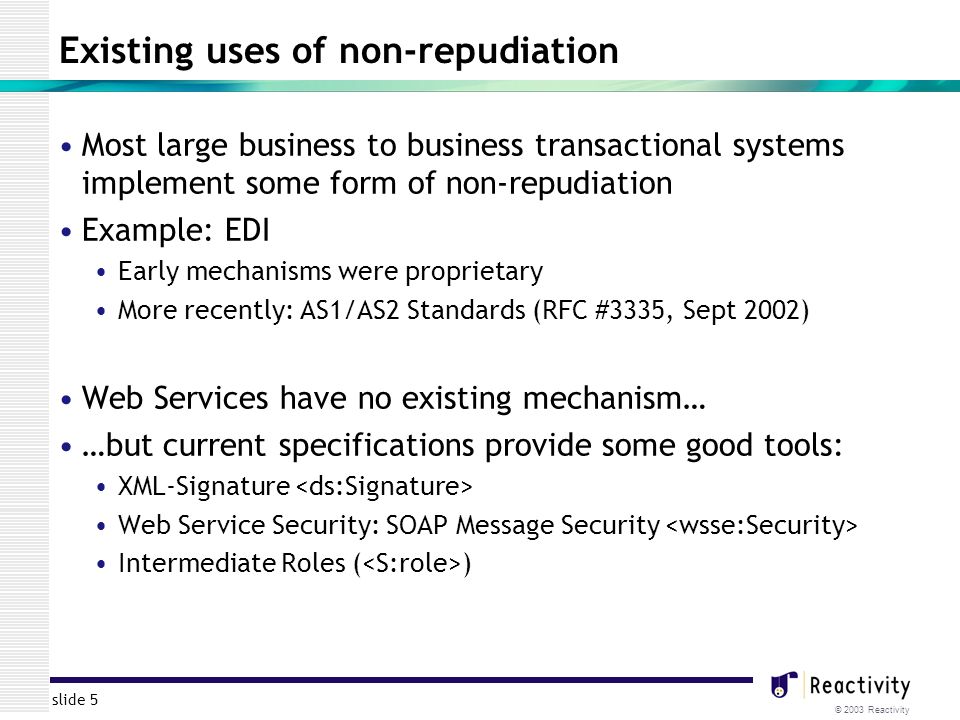 Existing uses of non-repudiation

• Most large business to business transactional systems implement some form of non-repudiation
• Example: EDI
  • Early mechanisms were proprietary
  • More recently: AS1/AS2 Standards (RFC #3335, Sept 2002)

• Web Services have no existing mechanism…
• …but current specifications provide some good tools:
  • XML-Signature <ds:Signature>
  • Web Service Security: SOAP Message Security <wsse:Security>
  • Intermediate Roles (<S:role>)

slide 5

Reactivity
© 2003 Reactivity